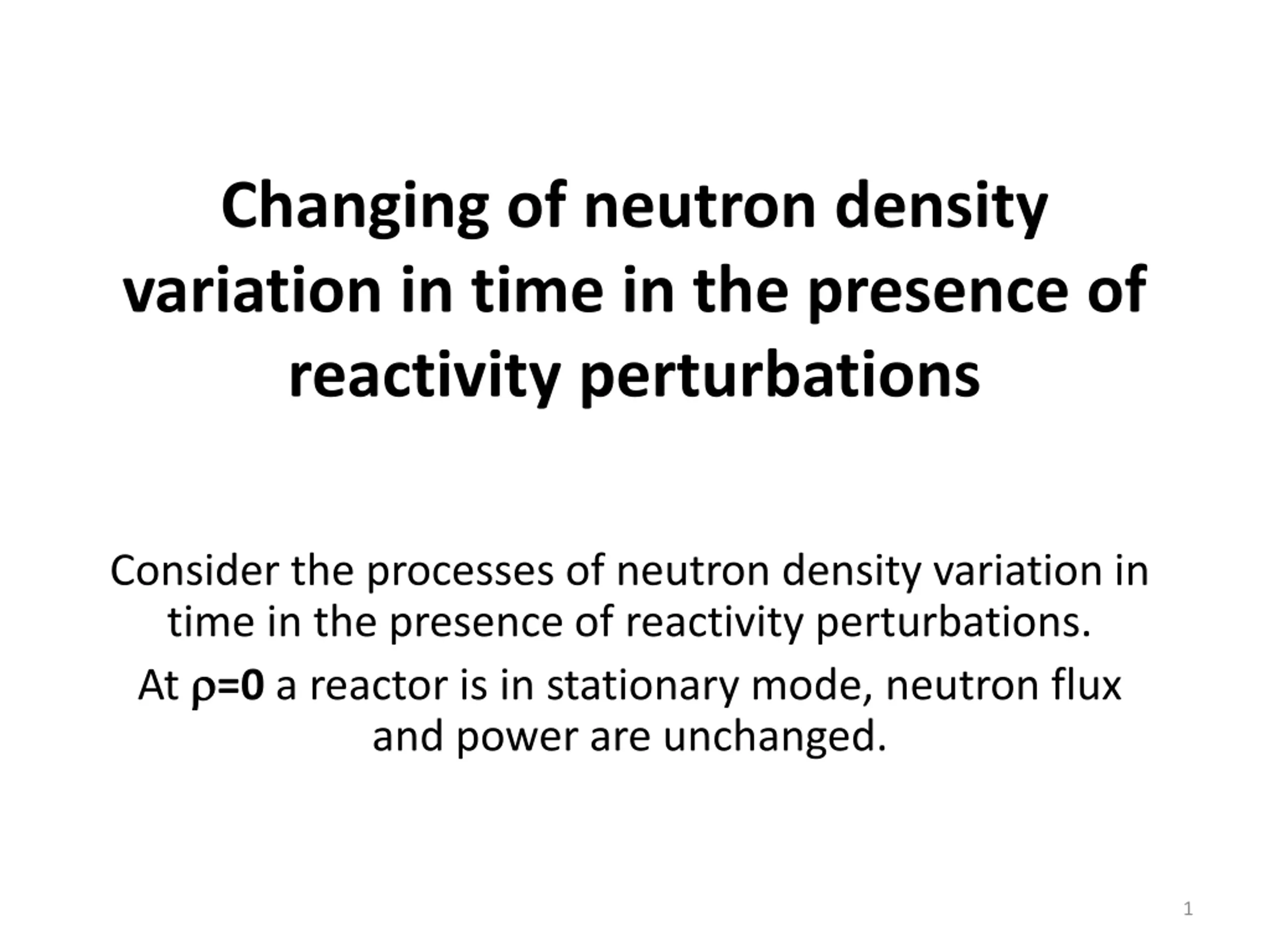 Changing of neutron density variation in time in the presence of reactivity perturbations

Consider the processes of neutron density variation in time in the presence of reactivity perturbations.

At $\rho=0$ a reactor is in stationary mode, neutron flux and power are unchanged.

1